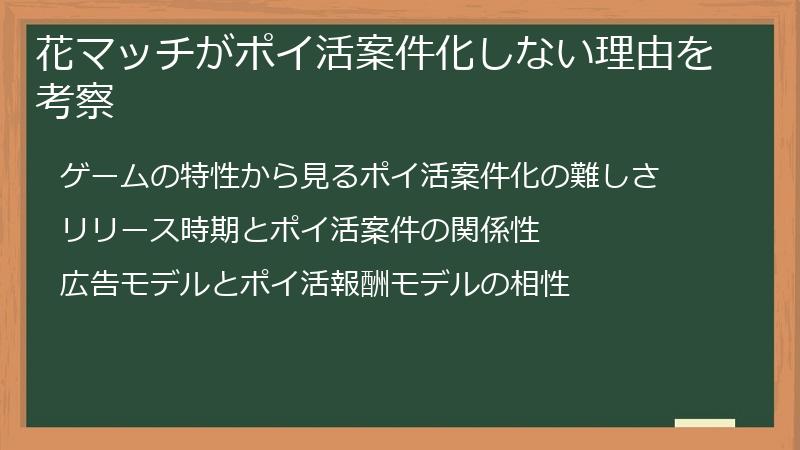 花マッチがポイ活案件化しない理由を考察

ゲームの特性から見るポイ活案件化の難しさ

リリース時期とポイ活案件の関係性

広告モデルとポイ活報酬モデルの相性